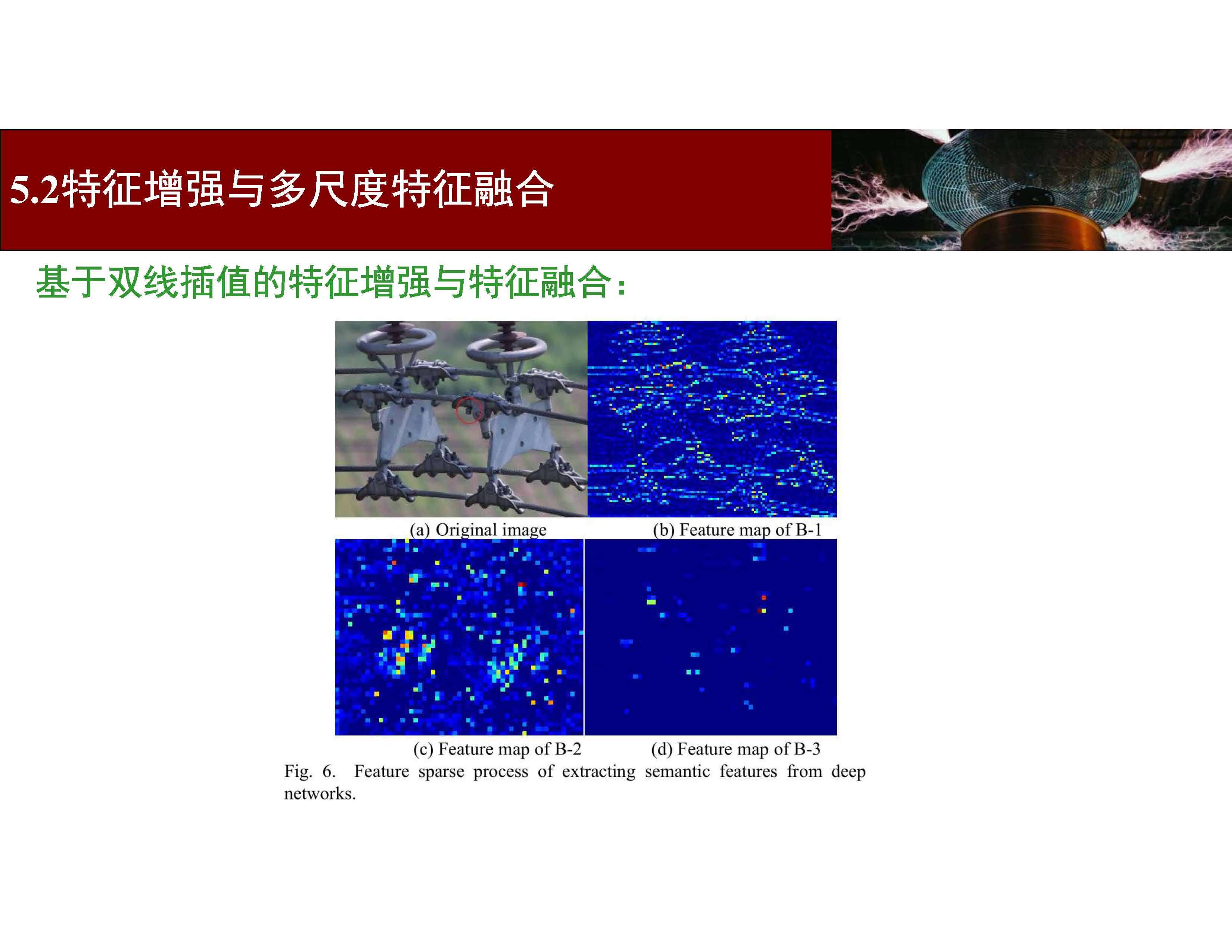 5.2特征增强与多尺度特征融合

基于双线插值的特征增强与特征融合：

(a) Original image

(b) Feature map of B-1

(c) Feature map of B-2

(d) Feature map of B-3

Fig. 6. Feature sparse process of extracting semantic features from deep networks.